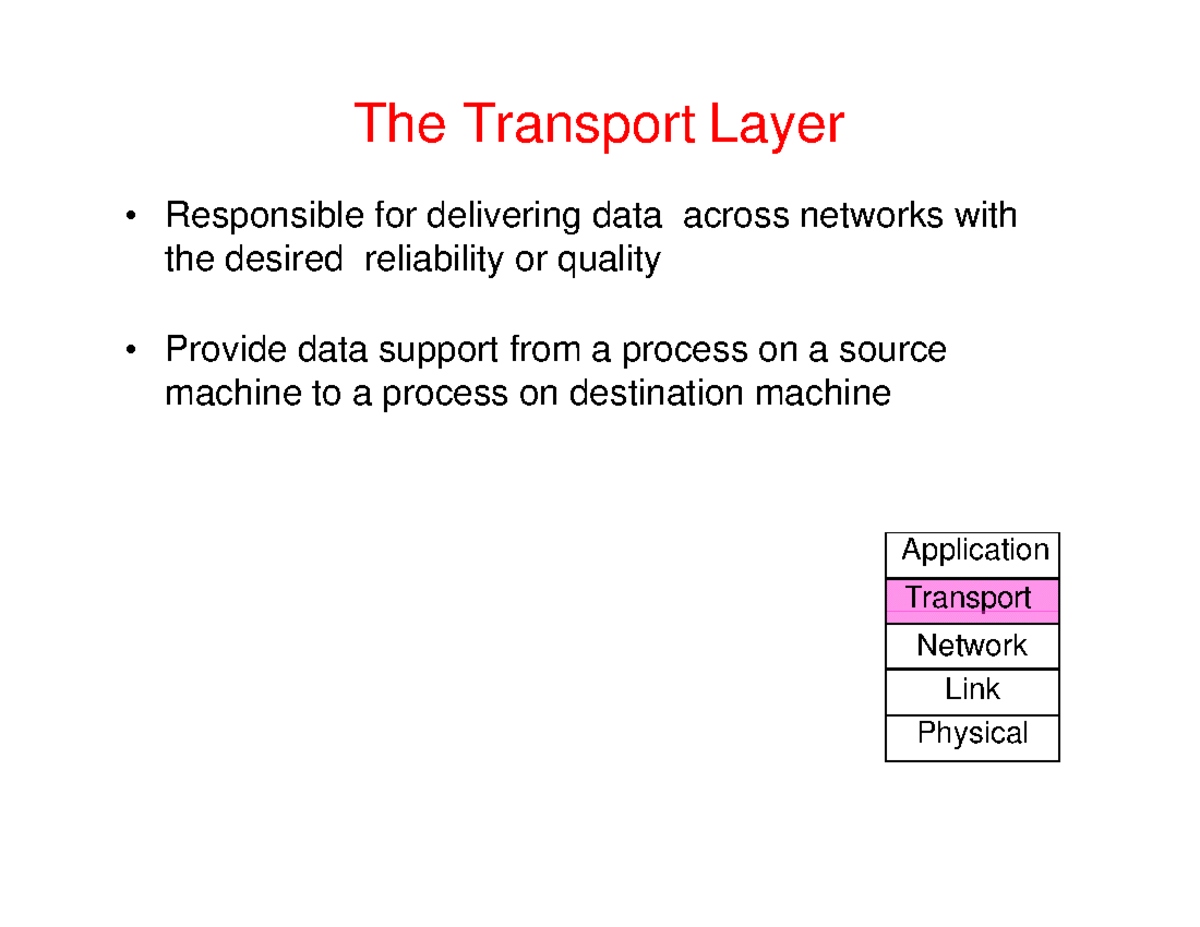 The Transport Layer

• Responsible for delivering data across networks with the desired reliability or quality

• Provide data support from a process on a source machine to a process on destination machine

Application
Transport
Network
Link
Physical